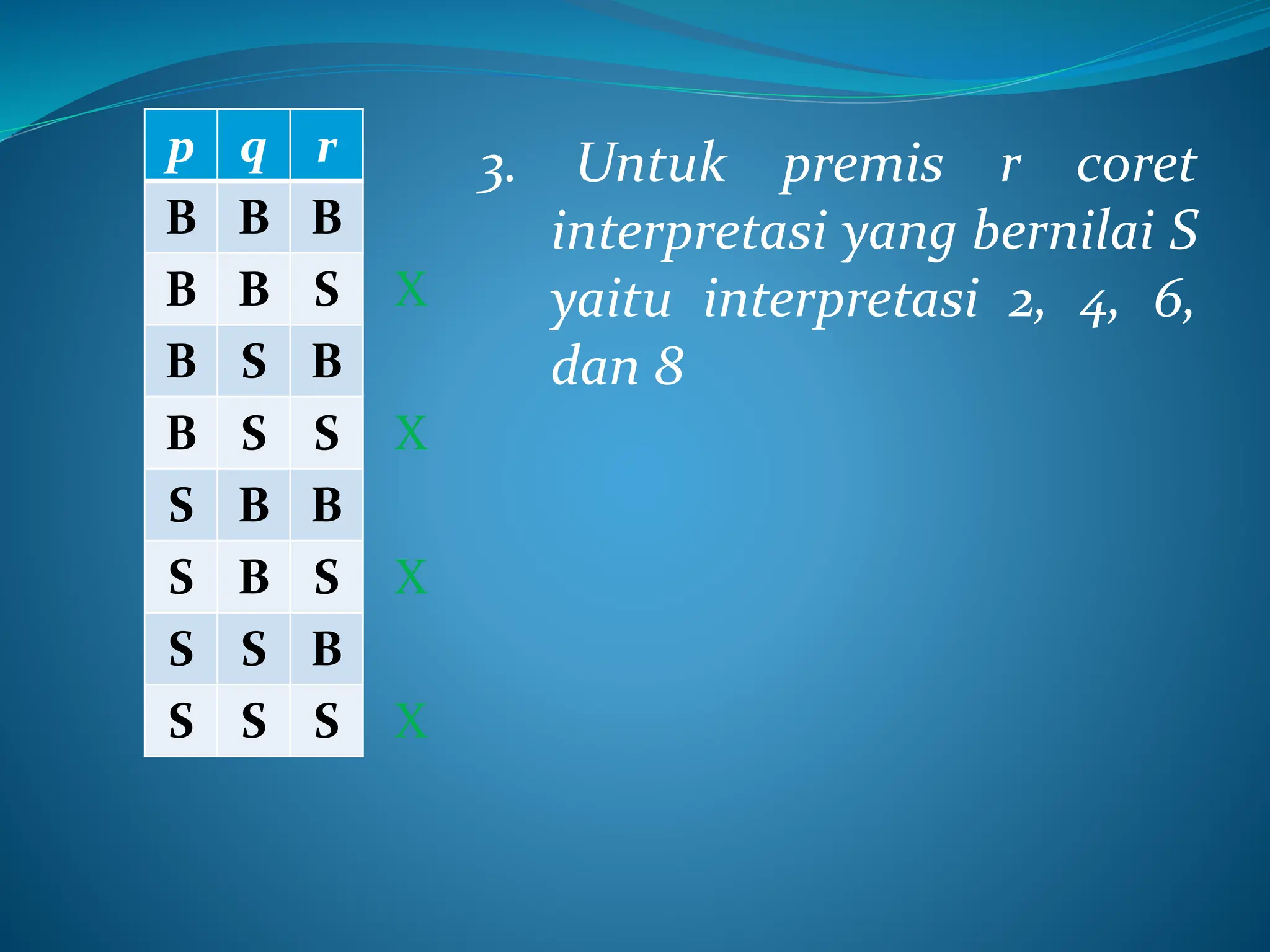 | p | q | r |  |
|---|---|---|---|
| B | B | B |  |
| B | B | S | X |
| B | S | B |  |
| B | S | S | X |
| S | B | B |  |
| S | B | S | X |
| S | S | B |  |
| S | S | S | X |

3. Untuk premis r coret interpretasi yang bernilai S yaitu interpretasi 2, 4, 6, dan 8